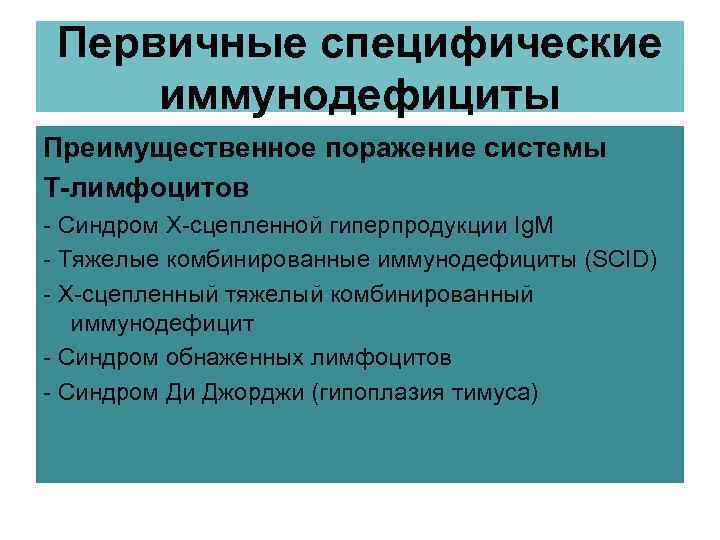 Первичные специфические иммунодефициты

Преимущественное поражение системы Т-лимфоцитов

- Синдром Х-сцепленной гиперпродукции IgM
- Тяжелые комбинированные иммунодефициты (SCID)
- Х-сцепленный тяжелый комбинированный иммунодефицит
- Синдром обнаженных лимфоцитов
- Синдром Ди Джорджи (гипоплазия тимуса)